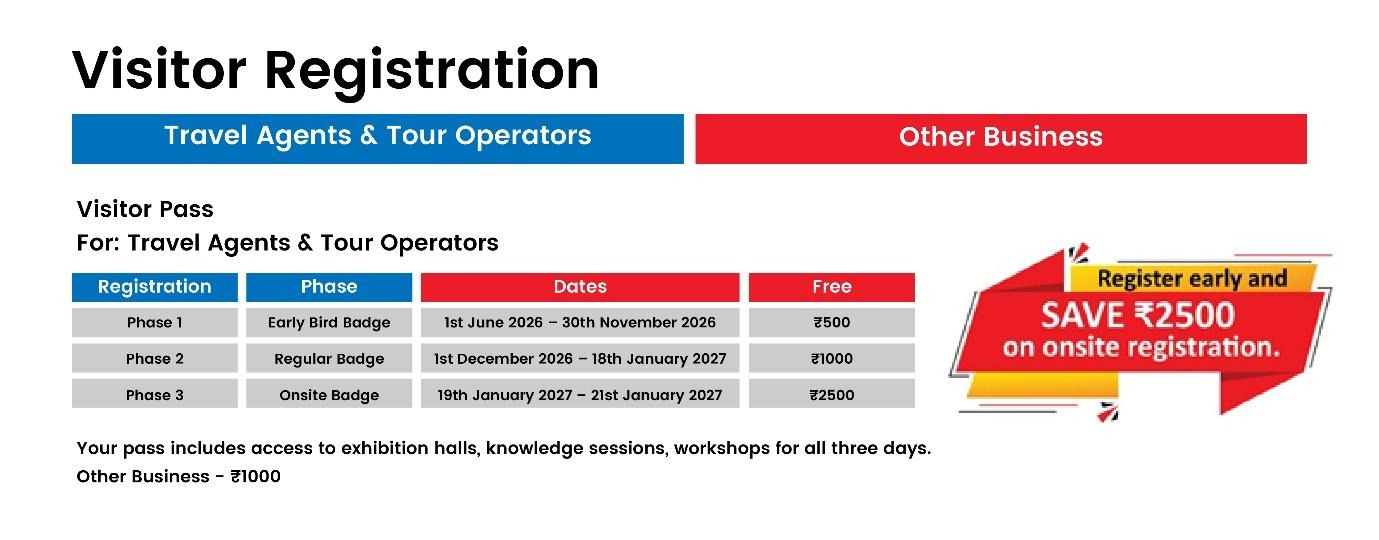 Visitor Registration

Travel Agents & Tour Operators

Other Business

Visitor Pass
For: Travel Agents & Tour Operators

| Registration | Phase | Dates | Free |
|---|---|---|---|
| Phase 1 | Early Bird Badge | 1st June 2026 – 30th November 2026 | ₹500 |
| Phase 2 | Regular Badge | 1st December 2026 – 18th January 2027 | ₹1000 |
| Phase 3 | Onsite Badge | 19th January 2027 – 21st January 2027 | ₹2500 |

Register early and SAVE ₹2500 on onsite registration.

Your pass includes access to exhibition halls, knowledge sessions, workshops for all three days.
Other Business - ₹1000